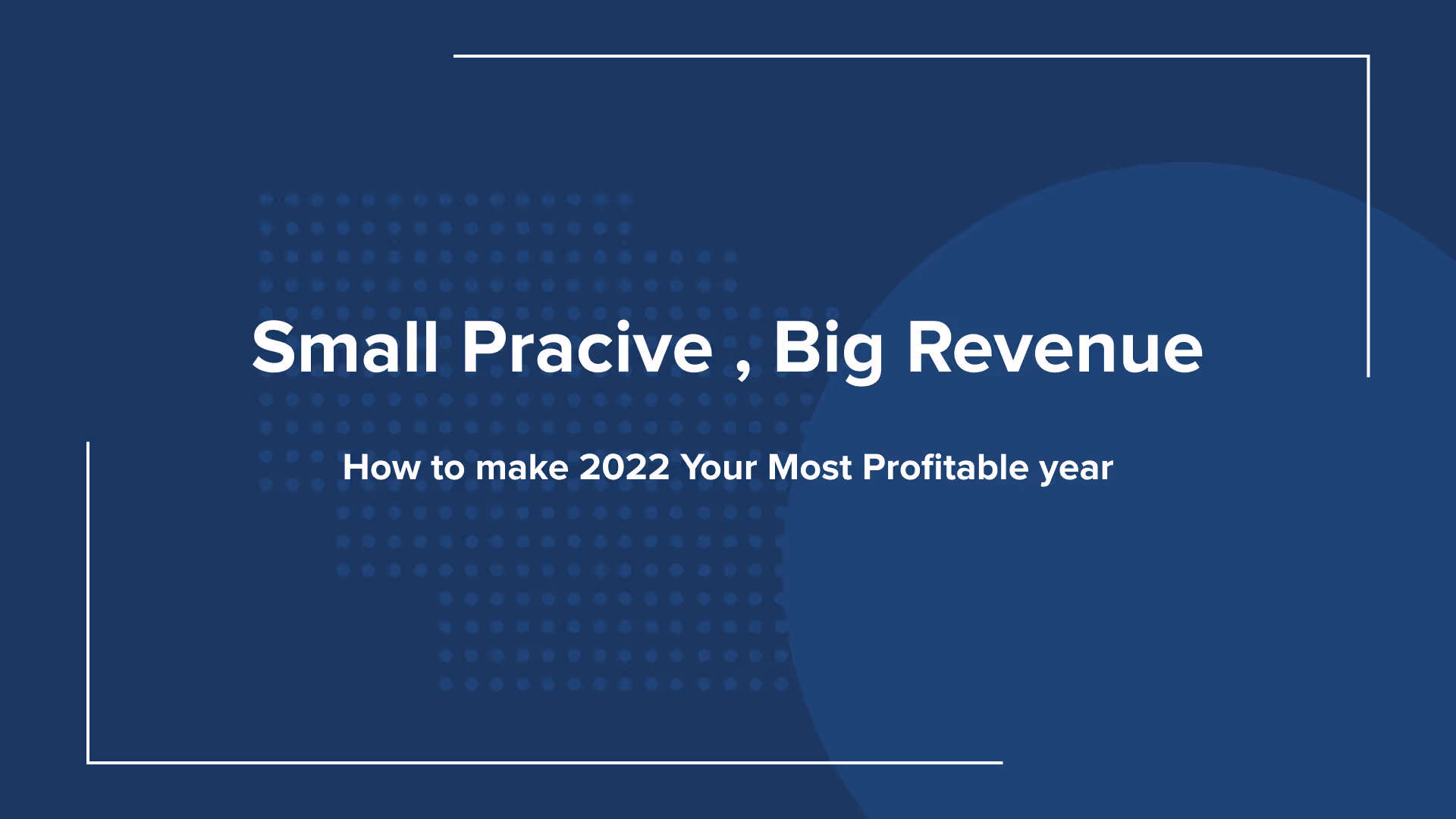 Small Pracive , Big Revenue

How to make 2022 Your Most Profitable year